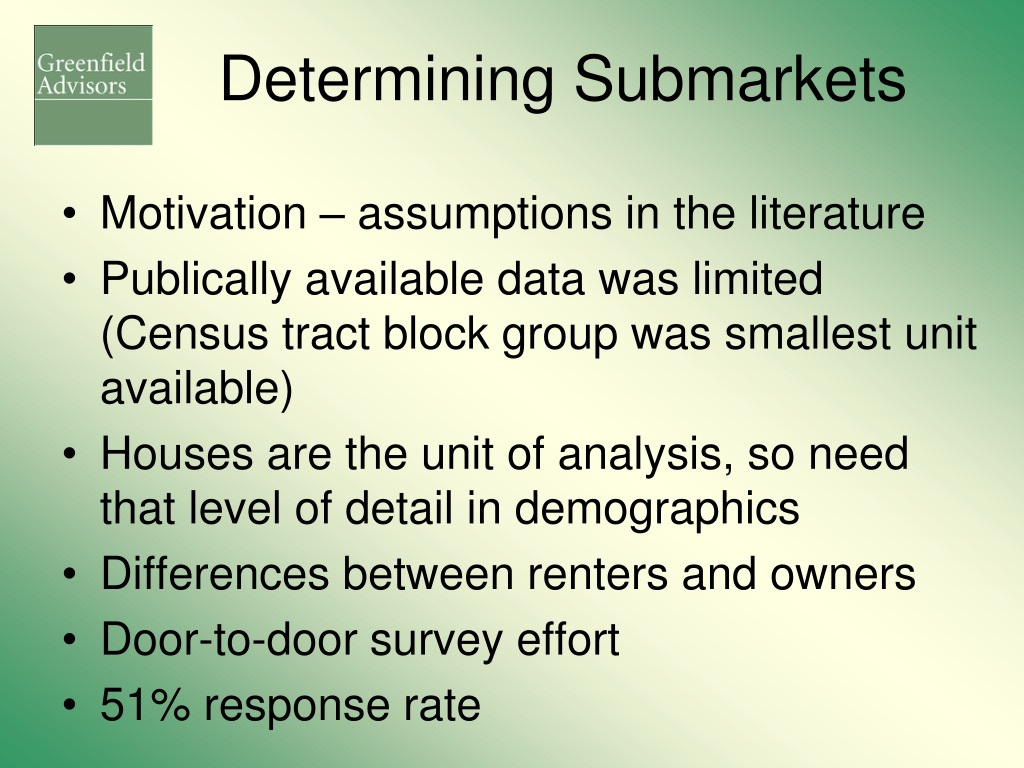 Greenfield Advisors

Determining Submarkets

• Motivation – assumptions in the literature
• Publically available data was limited (Census tract block group was smallest unit available)
• Houses are the unit of analysis, so need that level of detail in demographics
• Differences between renters and owners
• Door-to-door survey effort
• 51% response rate